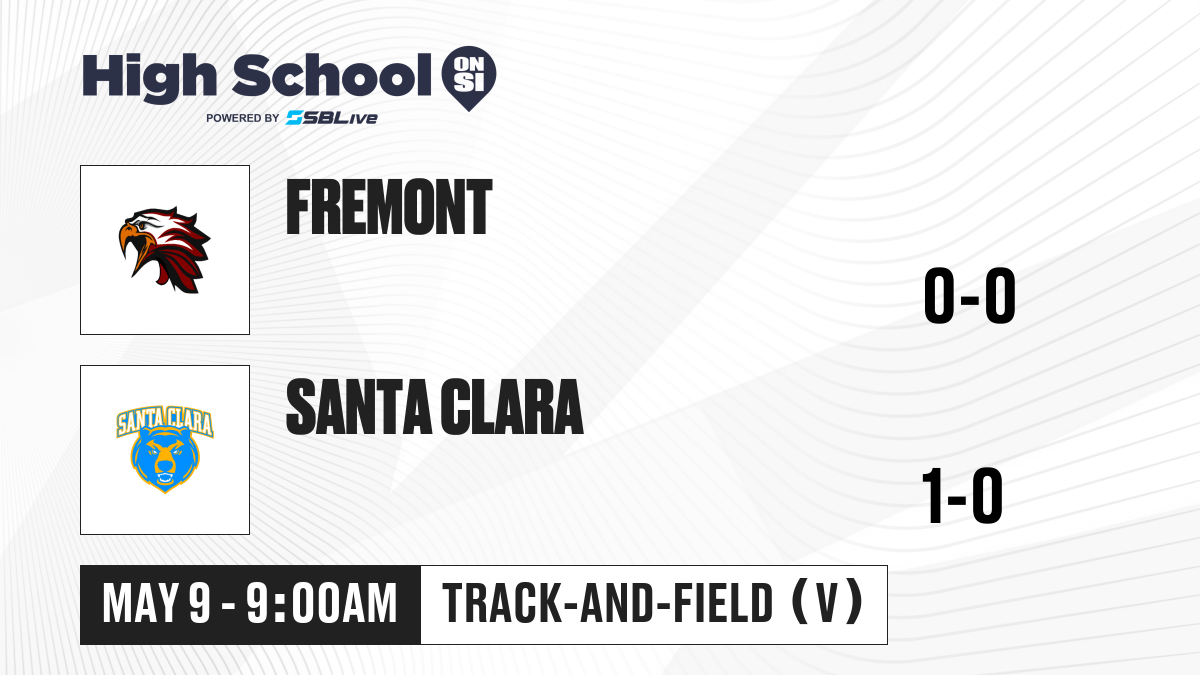 High School ON SI
POWERED BY SBLive

FREMONT

0-0

SANTA CLARA

SANTA CLARA

1-0

MAY 9 - 9:00AM

TRACK-AND-FIELD (V)